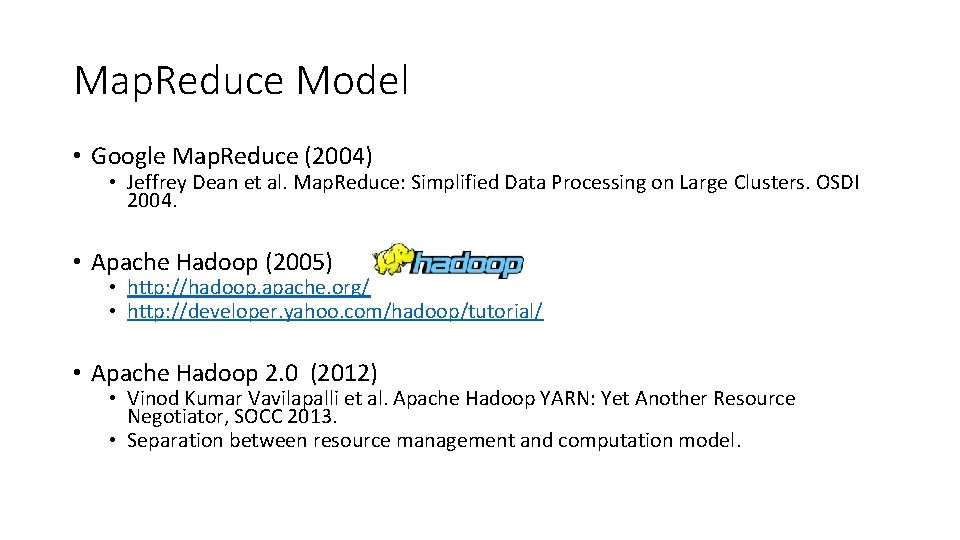 Map.Reduce Model

• Google Map.Reduce (2004)
  • Jeffrey Dean et al. Map.Reduce: Simplified Data Processing on Large Clusters. OSDI 2004.

• Apache Hadoop (2005) hadoop
  • http://hadoop.apache.org/
  • http://developer.yahoo.com/hadoop/tutorial/

• Apache Hadoop 2.0 (2012)
  • Vinod Kumar Vavilapalli et al. Apache Hadoop YARN: Yet Another Resource Negotiator, SOCC 2013.
  • Separation between resource management and computation model.